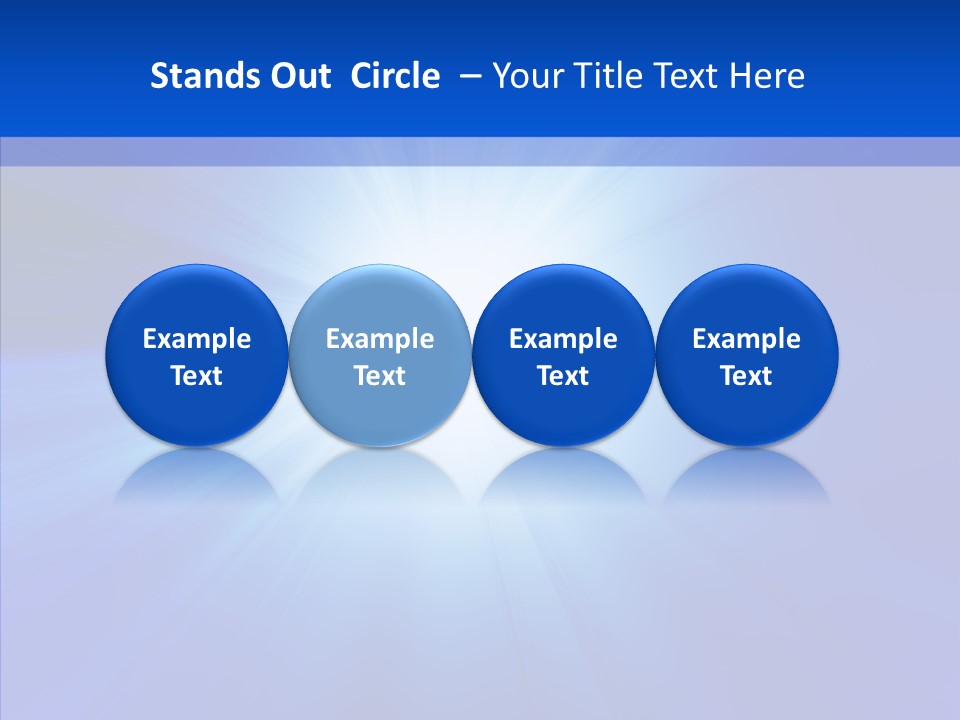 Stands Out Circle – Your Title Text Here

Example Text

Example Text

Example Text

Example Text